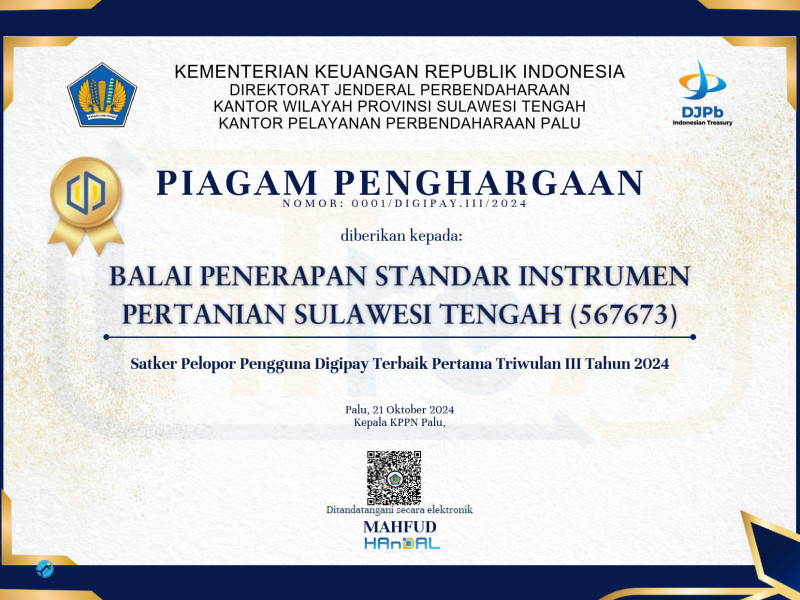 KEMENTERIAN KEUANGAN REPUBLIK INDONESIA
DIREKTORAT JENDERAL PERBENDAHARAAN
KANTOR WILAYAH PROVINSI SULAWESI TENGAH
KANTOR PELAYANAN PERBENDAHARAAN PALU

DJPb
Indonesian Treasury

PIAGAM PENGHARGAAN
NOMOR: 0001/DIGIPAY.III/2024

diberikan kepada:

BALAI PENERAPAN STANDAR INSTRUMEN PERTANIAN SULAWESI TENGAH (567673)

Satker Pelopor Pengguna Digipay Terbaik Pertama Triwulan III Tahun 2024

Palu, 21 Oktober 2024
Kepala KPPN Palu,

Ditandatangani secara elektronik
MAHFUD
HAnDAL